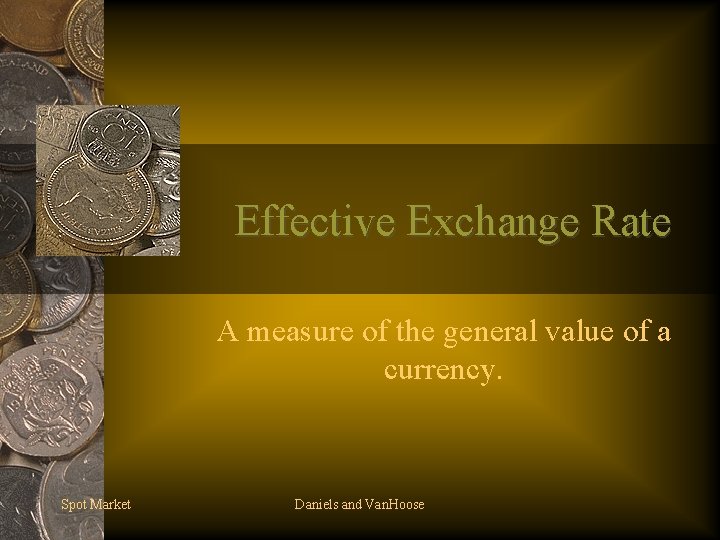 Effective Exchange Rate

A measure of the general value of a currency.

Spot Market

Daniels and VanHoose